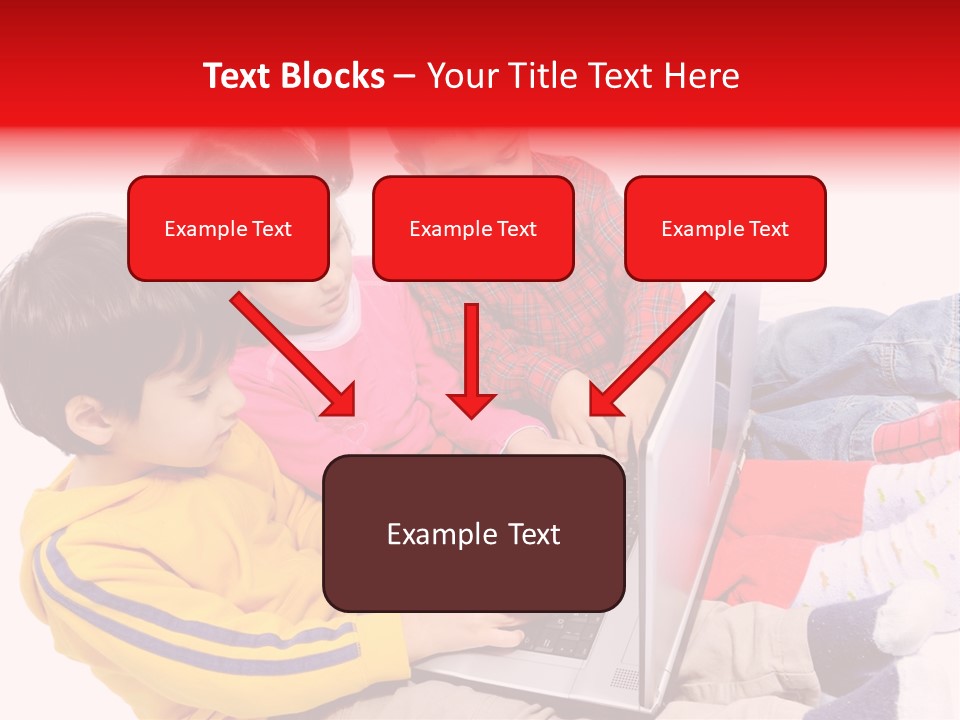 Text Blocks – Your Title Text Here

Example Text

Example Text

Example Text

Example Text